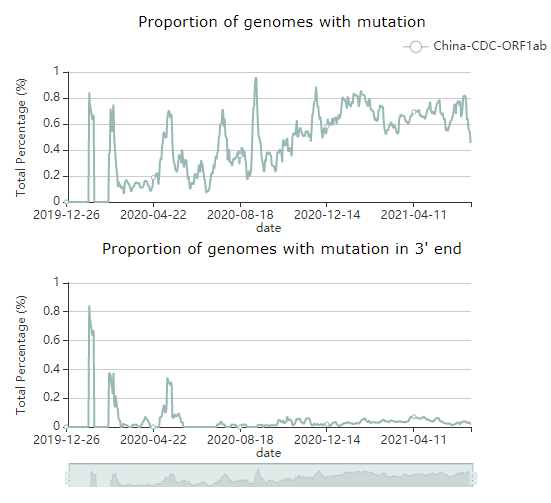 Proportion of genomes with mutation

China-CDC-ORF1ab

Total Percentage (%)

1
0.8
0.6
0.4
0.2
0

2019-12-26 2020-04-22 2020-08-18 2020-12-14 2021-04-11

date

Proportion of genomes with mutation in 3' end

Total Percentage (%)

1
0.8
0.6
0.4
0.2
0

2019-12-26 2020-04-22 2020-08-18 2020-12-14 2021-04-11

date